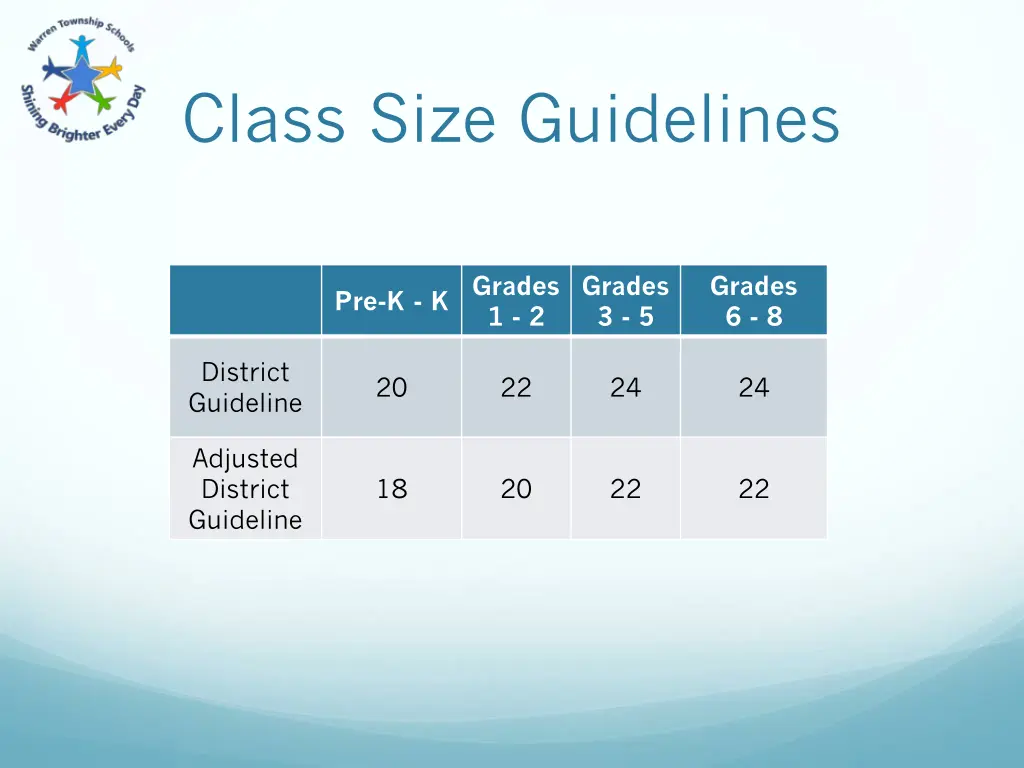 Warren Township Schools
Shining Brighter Every Day

Class Size Guidelines

| | Pre-K - K | Grades 1 - 2 | Grades 3 - 5 | Grades 6 - 8 |
|---|---|---|---|---|
| District Guideline | 20 | 22 | 24 | 24 |
| Adjusted District Guideline | 18 | 20 | 22 | 22 |